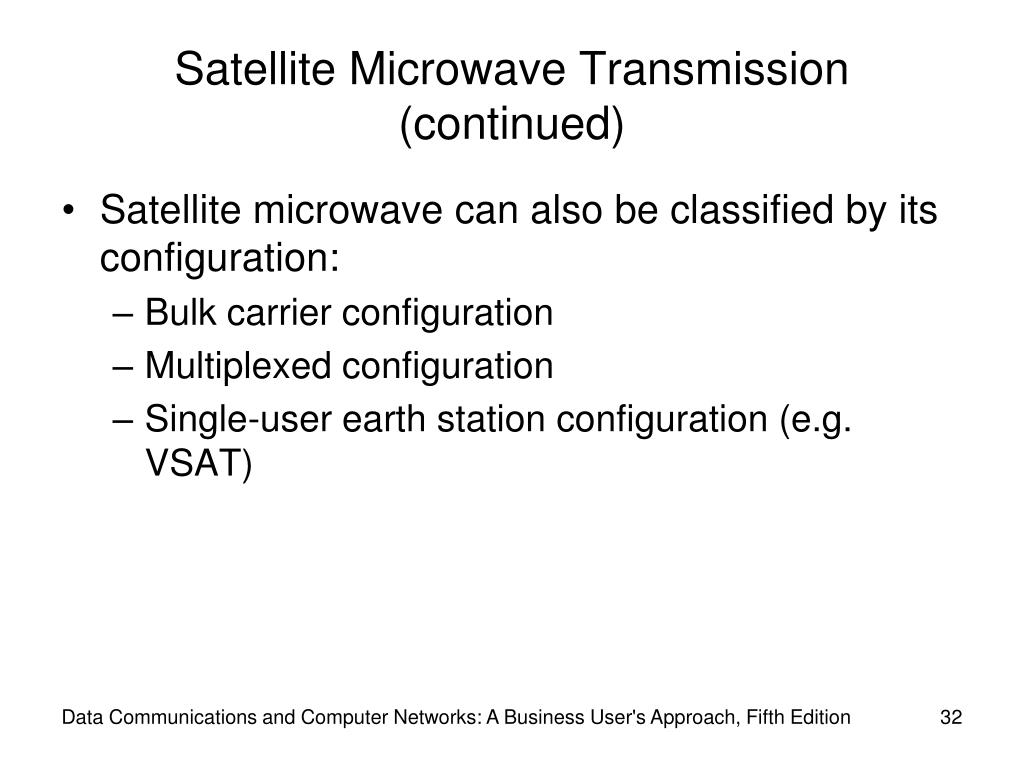 Satellite Microwave Transmission (continued)

• Satellite microwave can also be classified by its configuration:
– Bulk carrier configuration
– Multiplexed configuration
– Single-user earth station configuration (e.g. VSAT)

Data Communications and Computer Networks: A Business User's Approach, Fifth Edition

32